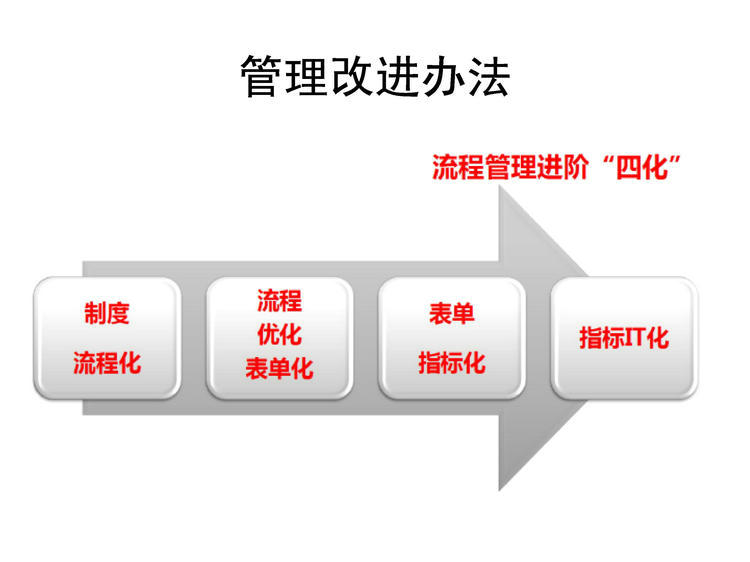 管理改进办法

流程管理进阶“四化”

制度
流程化

流程
优化
表单化

表单
指标化

指标IT化